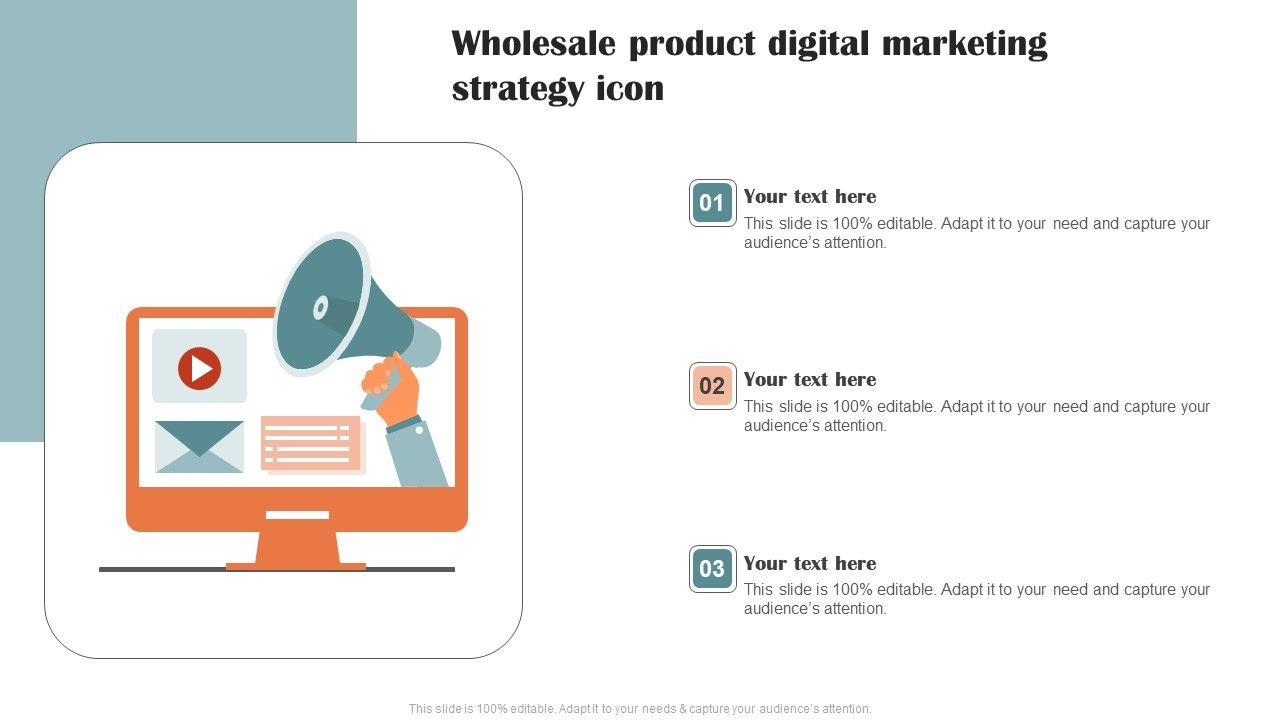 Wholesale product digital marketing strategy icon

01
Your text here
This slide is 100% editable. Adapt it to your need and capture your audience's attention.

02
Your text here
This slide is 100% editable. Adapt it to your need and capture your audience's attention.

03
Your text here
This slide is 100% editable. Adapt it to your need and capture your audience's attention.

This slide is 100% editable. Adapt it to your needs & capture your audience's attention.